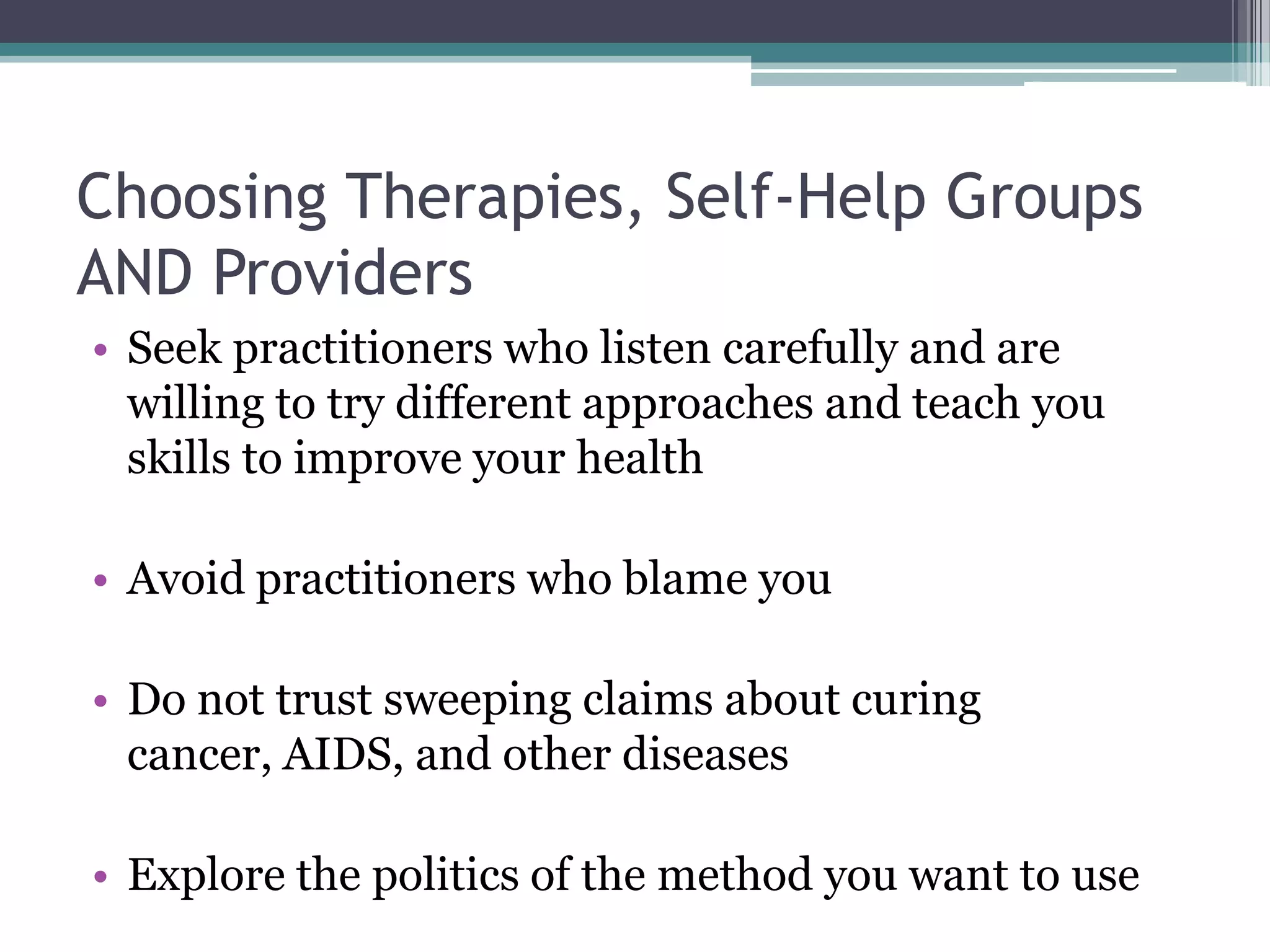 Choosing Therapies, Self-Help Groups AND Providers

• Seek practitioners who listen carefully and are willing to try different approaches and teach you skills to improve your health

• Avoid practitioners who blame you

• Do not trust sweeping claims about curing cancer, AIDS, and other diseases

• Explore the politics of the method you want to use